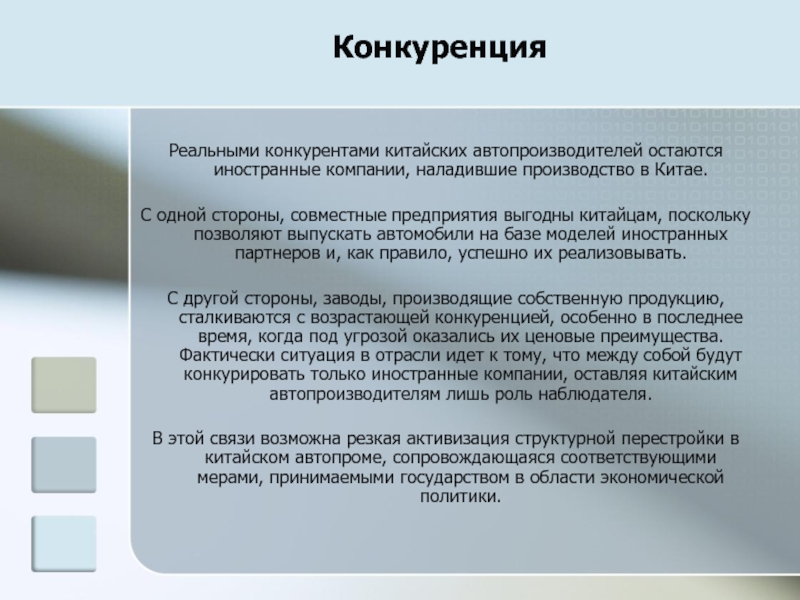 Конкуренция

Реальными конкурентами китайских автопроизводителей остаются иностранные компании, наладившие производство в Китае.

С одной стороны, совместные предприятия выгодны китайцам, поскольку позволяют выпускать автомобили на базе моделей иностранных партнеров и, как правило, успешно их реализовывать.

С другой стороны, заводы, производящие собственную продукцию, сталкиваются с возрастающей конкуренцией, особенно в последнее время, когда под угрозой оказались их ценовые преимущества. Фактически ситуация в отрасли идет к тому, что между собой будут конкурировать только иностранные компании, оставляя китайским автопроизводителям лишь роль наблюдателя.

В этой связи возможна резкая активизация структурной перестройки в китайском автопроме, сопровождающаяся соответствующими мерами, принимаемыми государством в области экономической политики.